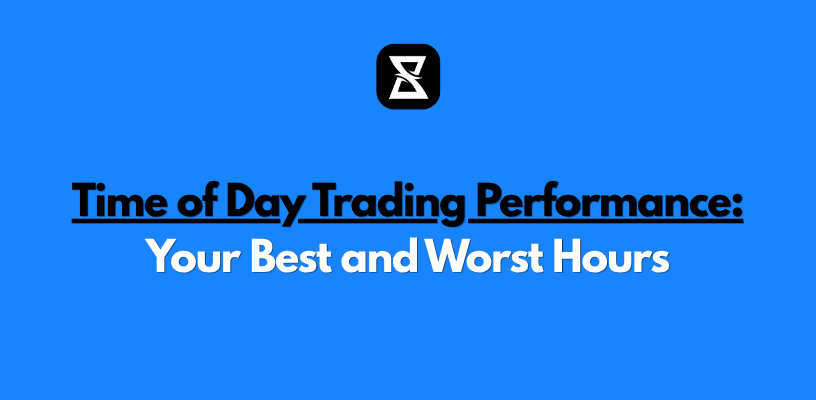 Time of Day Trading Performance:
Your Best and Worst Hours